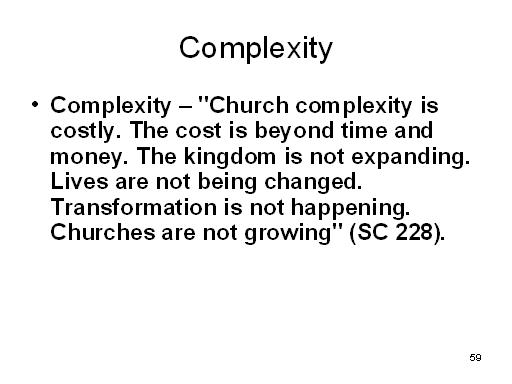 Complexity

• Complexity – "Church complexity is costly. The cost is beyond time and money. The kingdom is not expanding. Lives are not being changed. Transformation is not happening. Churches are not growing" (SC 228).

59